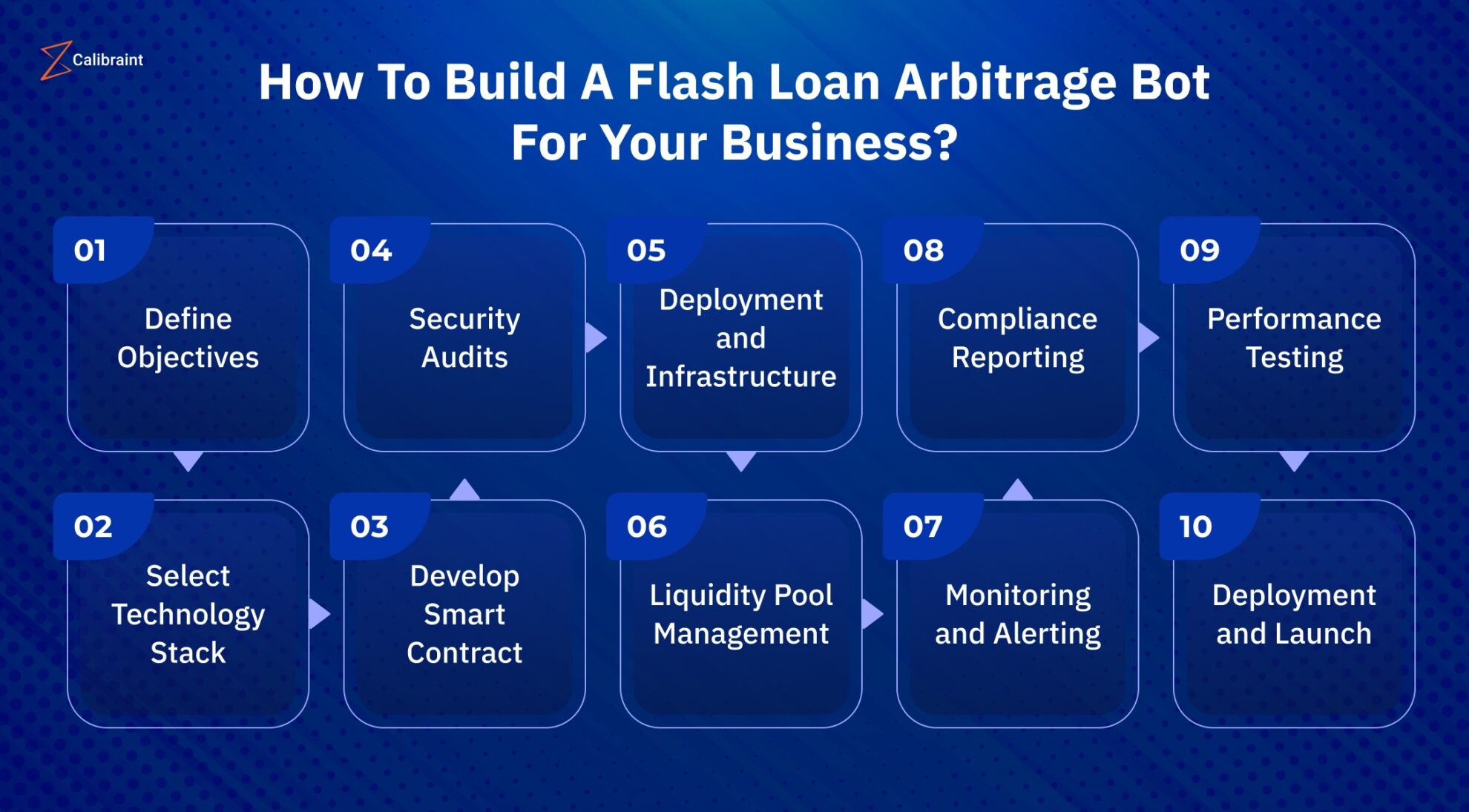 Calibraint

How To Build A Flash Loan Arbitrage Bot For Your Business?

01
Define Objectives

02
Select Technology Stack

03
Develop Smart Contract

04
Security Audits

05
Deployment and Infrastructure

06
Liquidity Pool Management

07
Monitoring and Alerting

08
Compliance Reporting

09
Performance Testing

10
Deployment and Launch